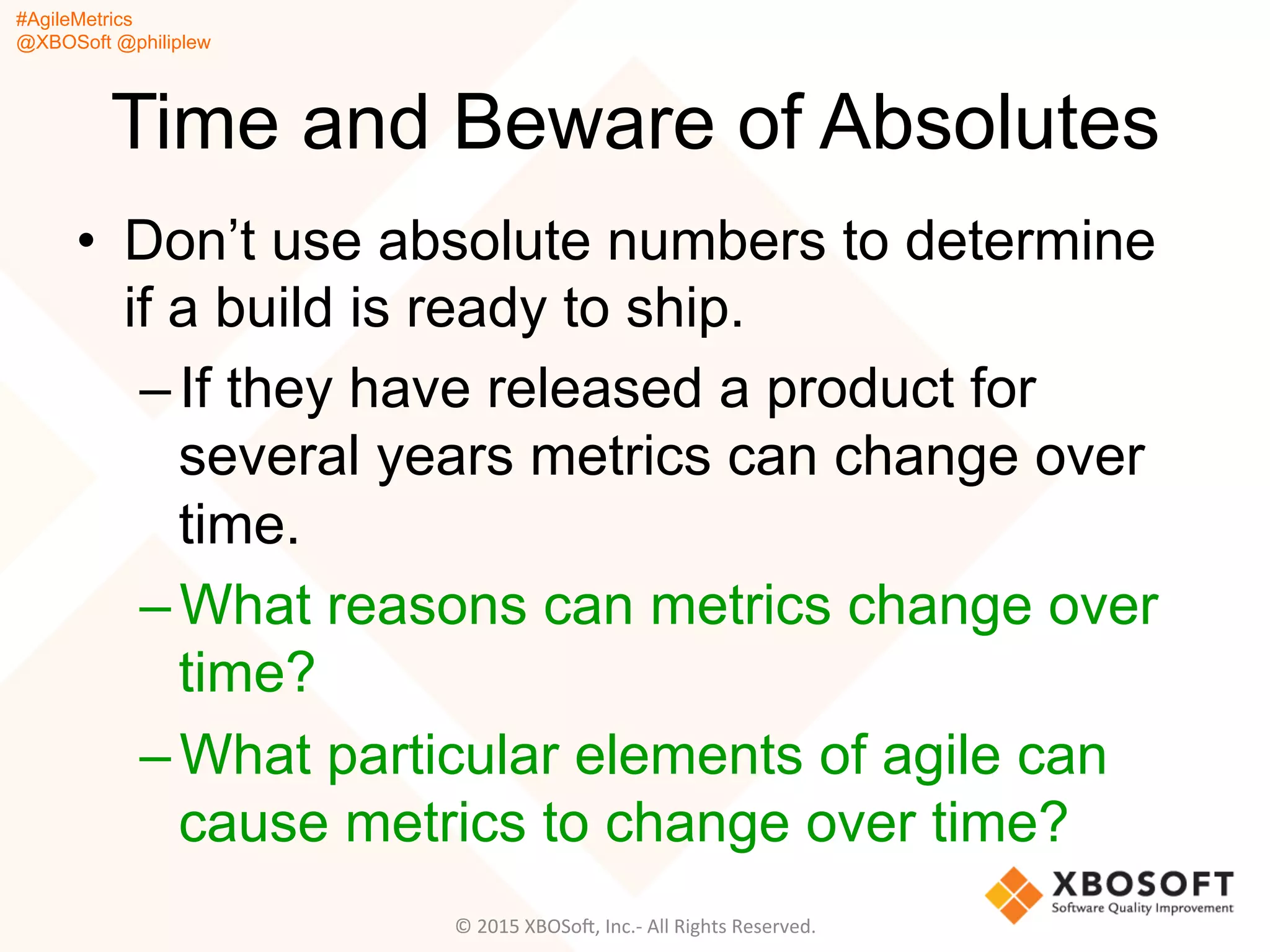 #AgileMetrics
@XBOSoft @philiplew

Time and Beware of Absolutes

• Don’t use absolute numbers to determine if a build is ready to ship.
– If they have released a product for several years metrics can change over time.
– What reasons can metrics change over time?
– What particular elements of agile can cause metrics to change over time?

XBOSOFT
Software Quality Improvement

© 2015 XBOSoft, Inc.- All Rights Reserved.